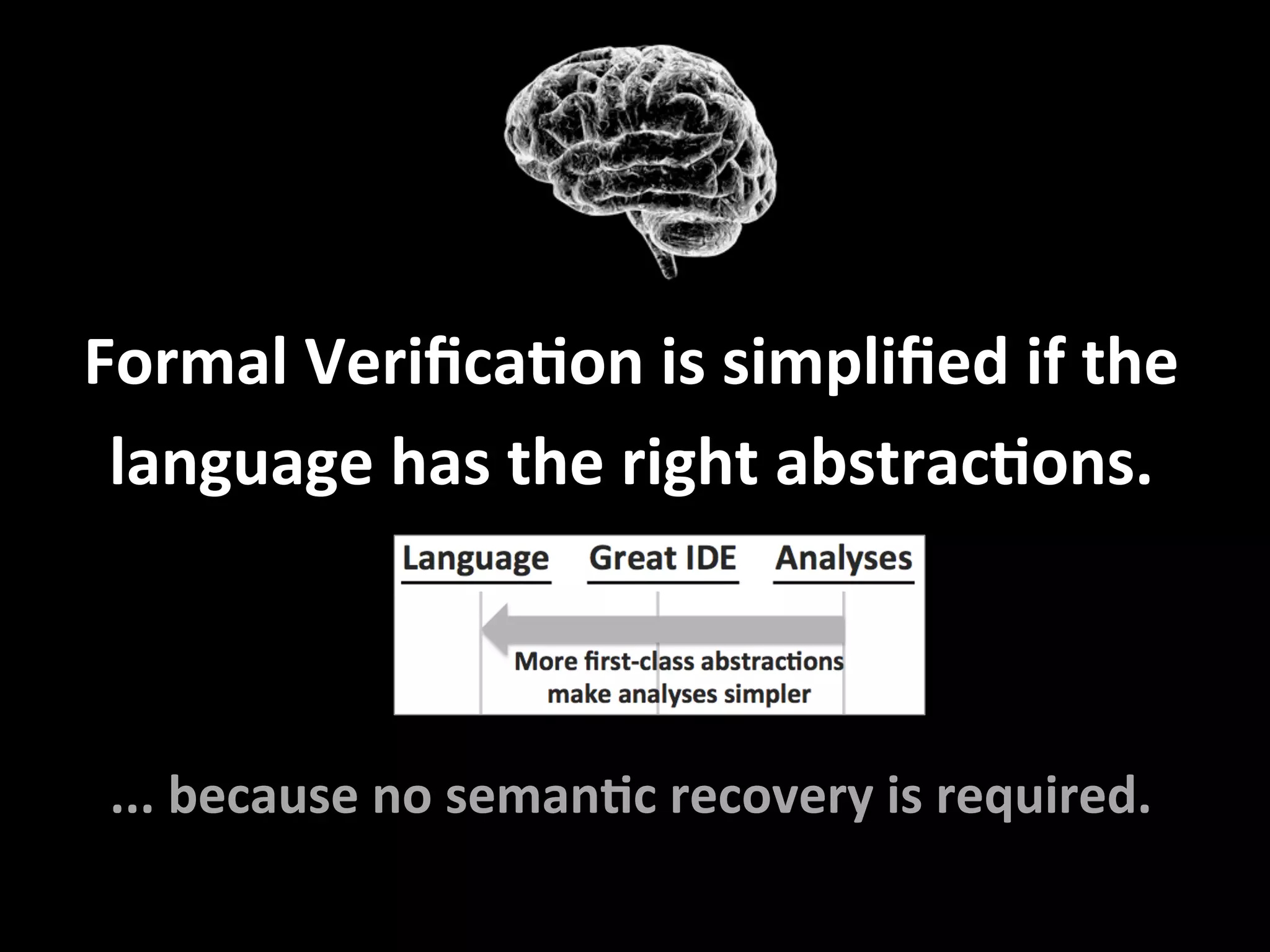 Formal Verification is simplified if the language has the right abstractions.

Language Great IDE Analyses

More first-class abstractions make analyses simpler

... because no semantic recovery is required.